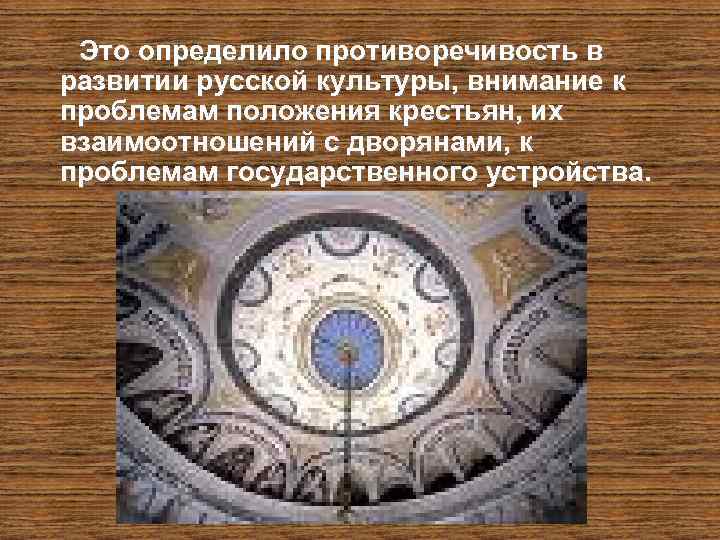 Это определило противоречивость в развитии русской культуры, внимание к проблемам положения крестьян, их взаимоотношений с дворянами, к проблемам государственного устройства.